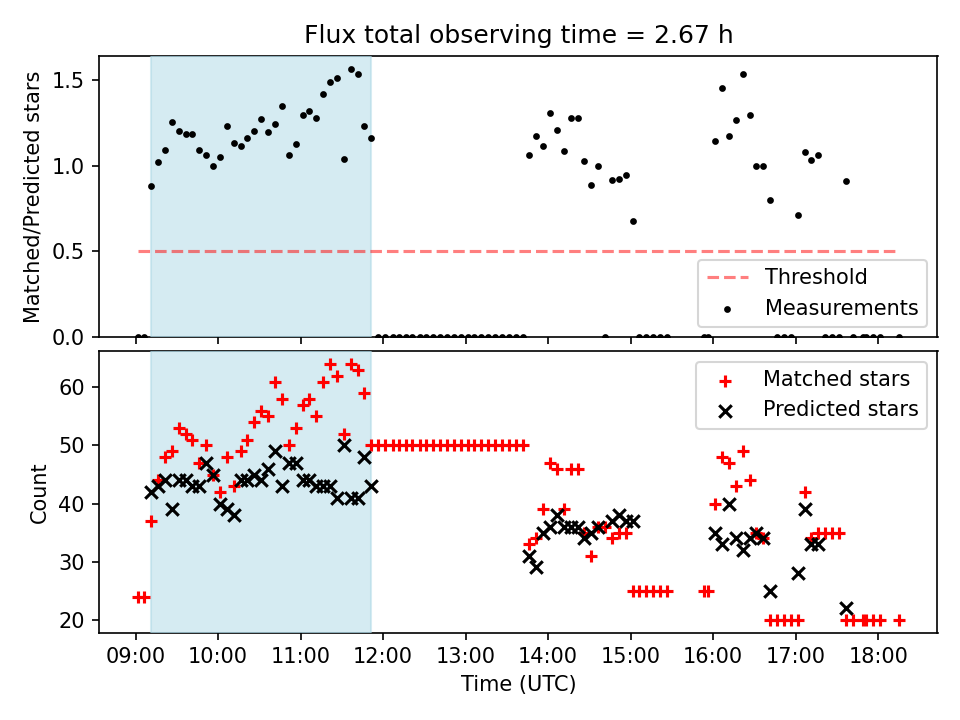 Flux total observing time = 2.67 h

Matched/Predicted stars

1.5
1.0
0.5
0.0

Threshold
Measurements

Count

60
50
40
30
20

Matched stars
Predicted stars

09:00 10:00 11:00 12:00 13:00 14:00 15:00 16:00 17:00 18:00

Time (UTC)